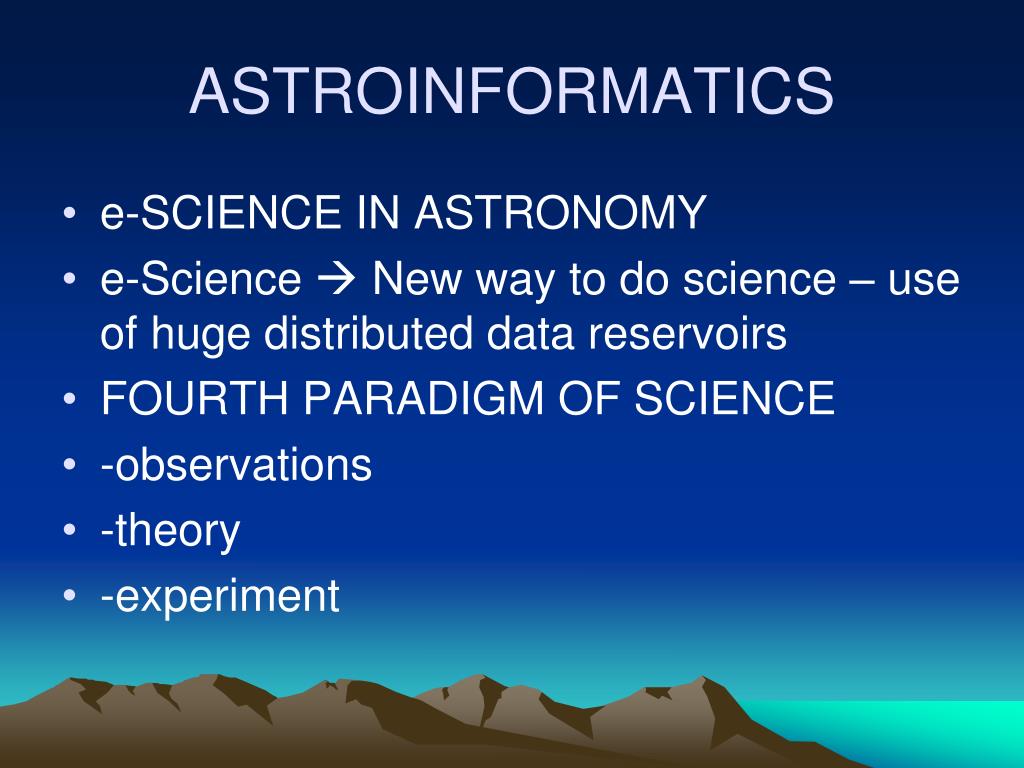 ASTROINFORMATICS

• e-SCIENCE IN ASTRONOMY
• e-Science → New way to do science – use of huge distributed data reservoirs
• FOURTH PARADIGM OF SCIENCE
• -observations
• -theory
• -experiment